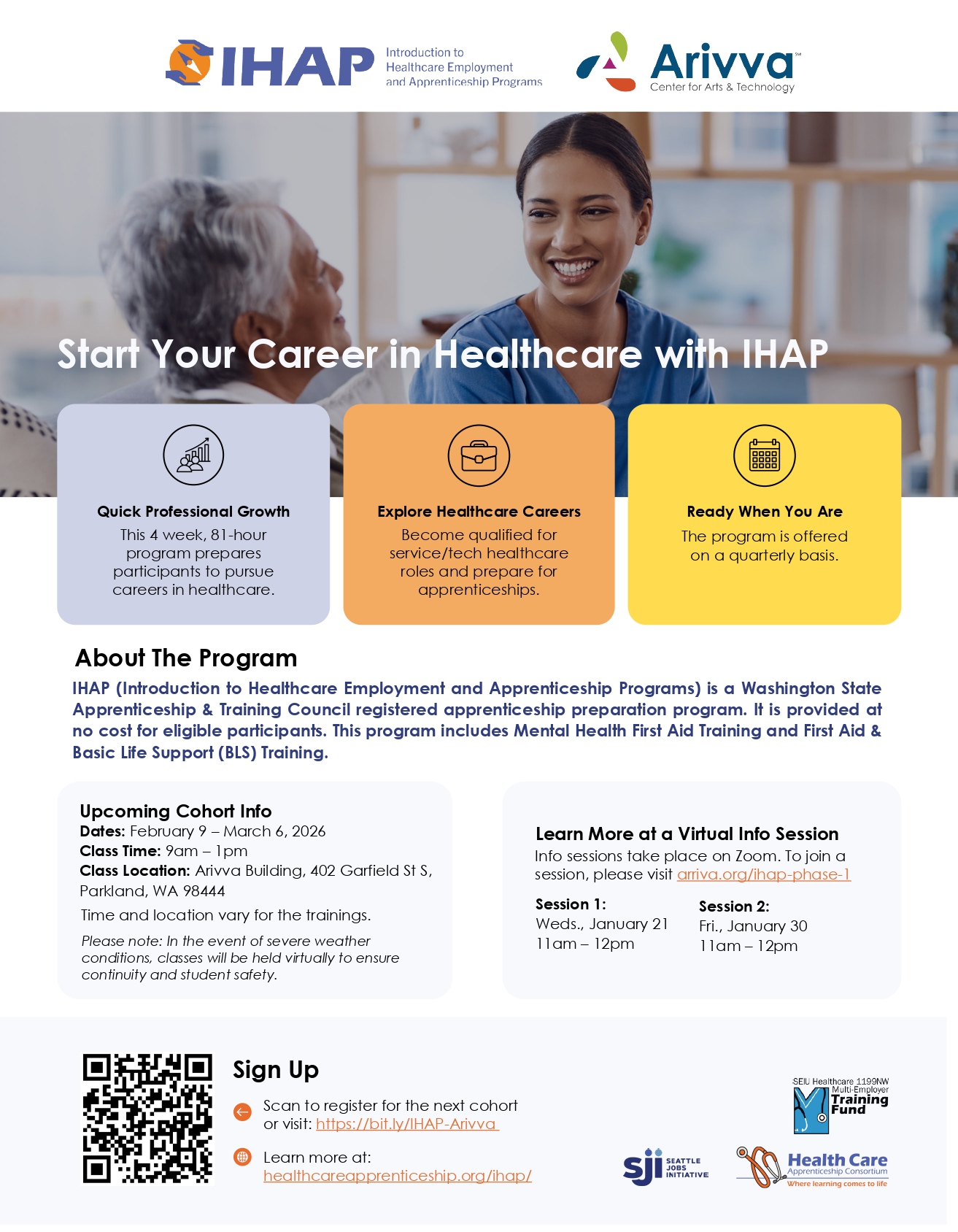 IHAP Introduction to Healthcare Employment and Apprenticeship Programs

Arivva™ Center for Arts & Technology

Start Your Career in Healthcare with IHAP

Quick Professional Growth
This 4 week, 81-hour program prepares participants to pursue careers in healthcare.

Explore Healthcare Careers
Become qualified for service/tech healthcare roles and prepare for apprenticeships.

Ready When You Are
The program is offered on a quarterly basis.

About The Program
IHAP (Introduction to Healthcare Employment and Apprenticeship Programs) is a Washington State Apprenticeship & Training Council registered apprenticeship preparation program. It is provided at no cost for eligible participants. This program includes Mental Health First Aid Training and First Aid & Basic Life Support (BLS) Training.

Upcoming Cohort Info
Dates: February 9 – March 6, 2026
Class Time: 9am – 1pm
Class Location: Arivva Building, 402 Garfield St S, Parkland, WA 98444
Time and location vary for the trainings.
Please note: In the event of severe weather conditions, classes will be held virtually to ensure continuity and student safety.

Learn More at a Virtual Info Session
Info sessions take place on Zoom. To join a session, please visit arriva.org/ihap-phase-1

Session 1:
Weds., January 21
11am – 12pm

Session 2:
Fri., January 30
11am – 12pm

Sign Up
Scan to register for the next cohort or visit: https://bit.ly/IHAP-Arivva
Learn more at: healthcareapprenticeship.org/ihap/

SEIU Healthcare 1199NW Multi-Employer Training Fund

sji SEATTLE JOBS INITIATIVE

Health Care Apprenticeship Consortium Where learning comes to life